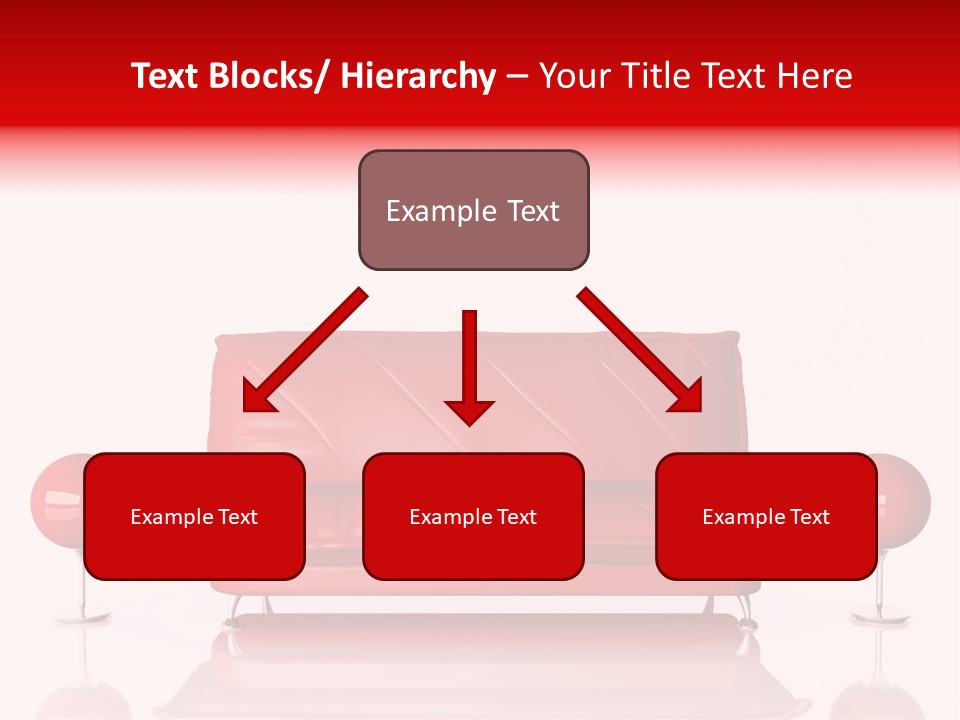 Text Blocks/ Hierarchy – Your Title Text Here

Example Text

Example Text

Example Text

Example Text